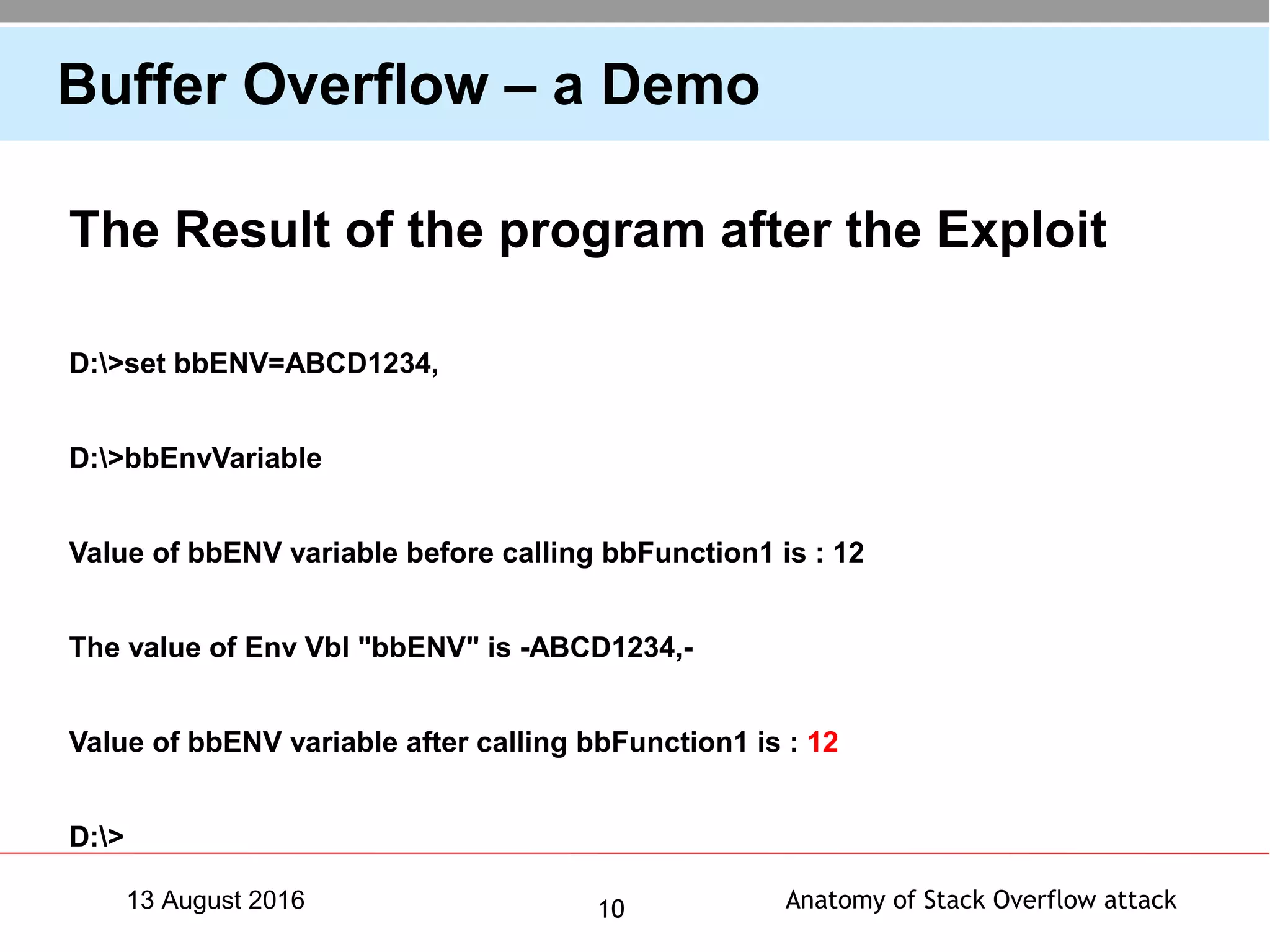 Buffer Overflow – a Demo

The Result of the program after the Exploit

D:\>set bbENV=ABCD1234,

D:\>bbEnvVariable

Value of bbENV variable before calling bbFunction1 is : 12

The value of Env Vbl "bbENV" is -ABCD1234,-

Value of bbENV variable after calling bbFunction1 is : 12

D:\>

13 August 2016

10

Anatomy of Stack Overflow attack